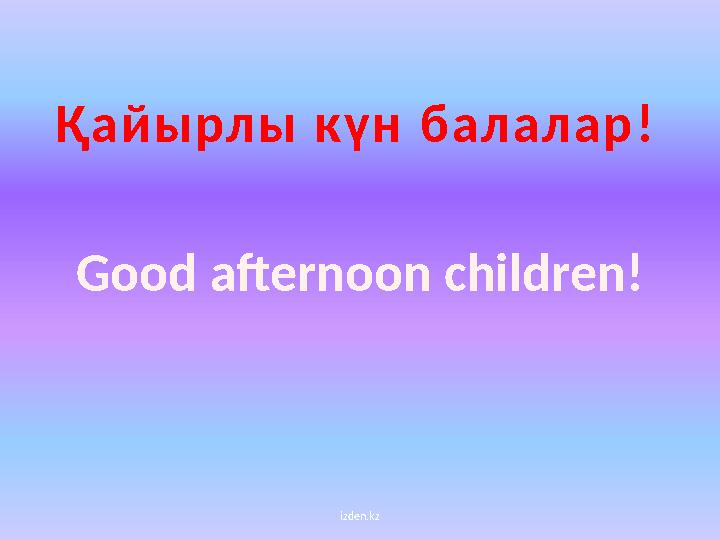 Қайырлы күн балалар!

Good afternoon children!

izden.kz